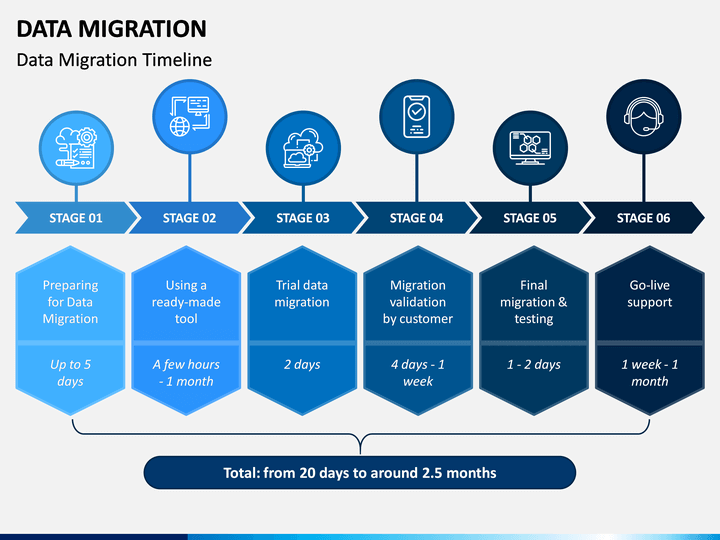 DATA MIGRATION

Data Migration Timeline

STAGE 01

STAGE 02

STAGE 03

STAGE 04

STAGE 05

STAGE 06

Preparing for Data Migration

Up to 5 days

Using a ready-made tool

A few hours - 1 month

Trial data migration

2 days

Migration validation by customer

4 days - 1 week

Final migration & testing

1 - 2 days

Go-live support

1 week - 1 month

Total: from 20 days to around 2.5 months